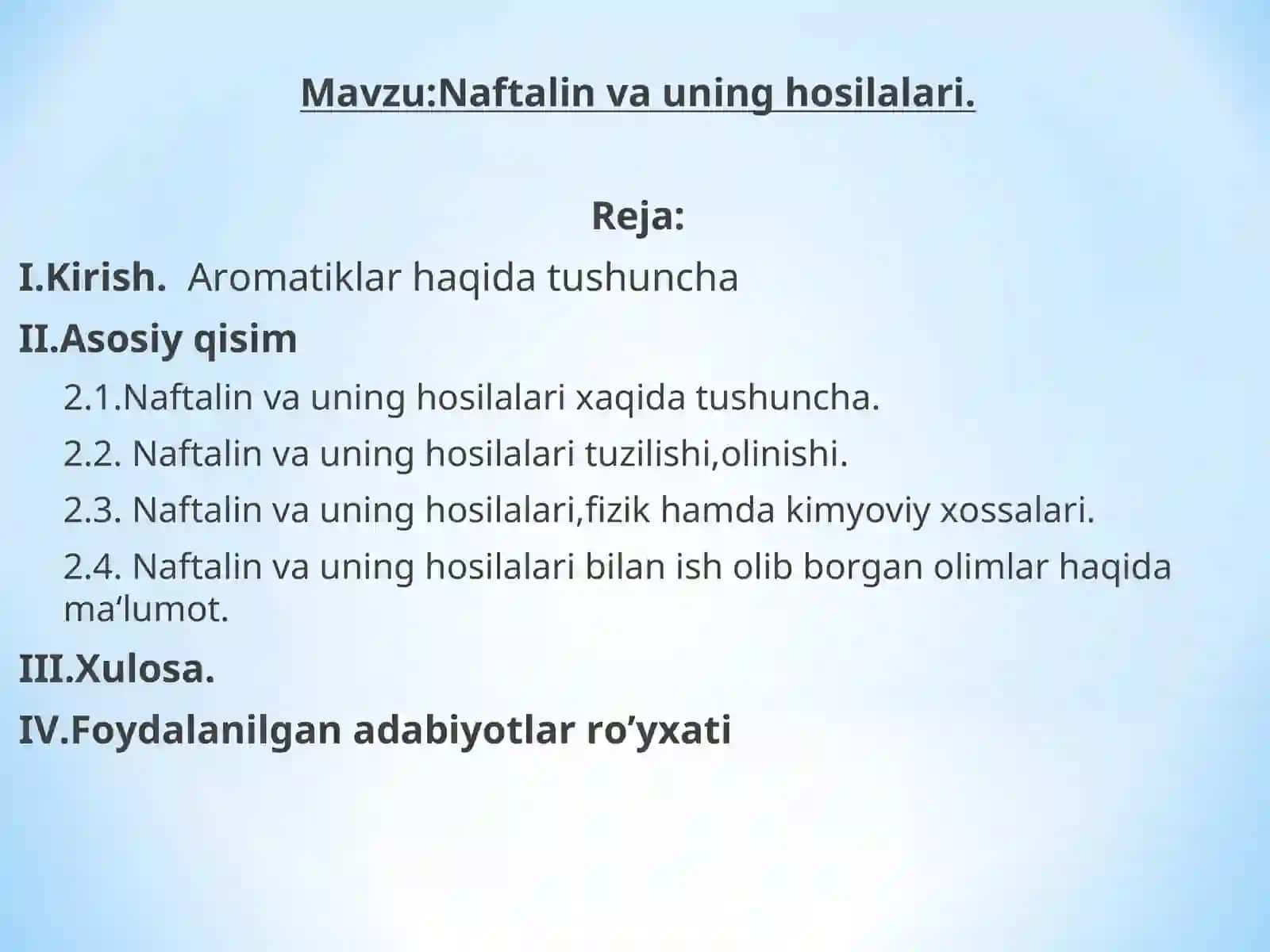 Mavzu:Naftalin va uning hosilalari.

Reja:

I.Kirish. Aromatiklar haqida tushuncha

II.Asosiy qisim

2.1.Naftalin va uning hosilalari xaqida tushuncha.

2.2. Naftalin va uning hosilalari tuzilishi,olinishi.

2.3. Naftalin va uning hosilalari,fizik hamda kimyoviy xossalari.

2.4. Naftalin va uning hosilalari bilan ish olib borgan olimlar haqida ma‘lumot.

III.Xulosa.

IV.Foydalanilgan adabiyotlar ro’yxati